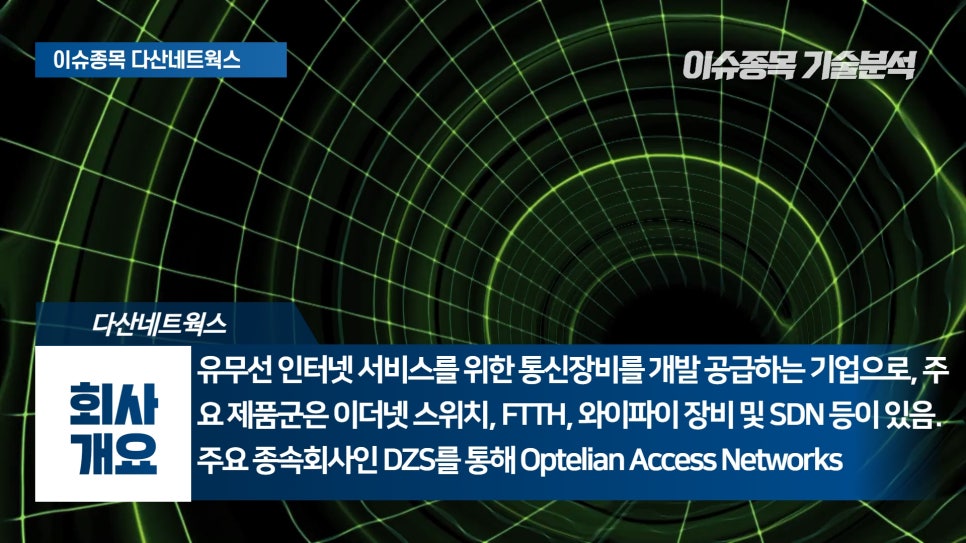 이슈종목 다산네트웍스

이슈종목 기술분석

다산네트웍스

회사
개요

유무선 인터넷 서비스를 위한 통신장비를 개발 공급하는 기업으로, 주요 제품군은 이더넷 스위치, FTTH, 와이파이 장비 및 SDN 등이 있음. 주요 종속회사인 DZS를 통해 Optelian Access Networks